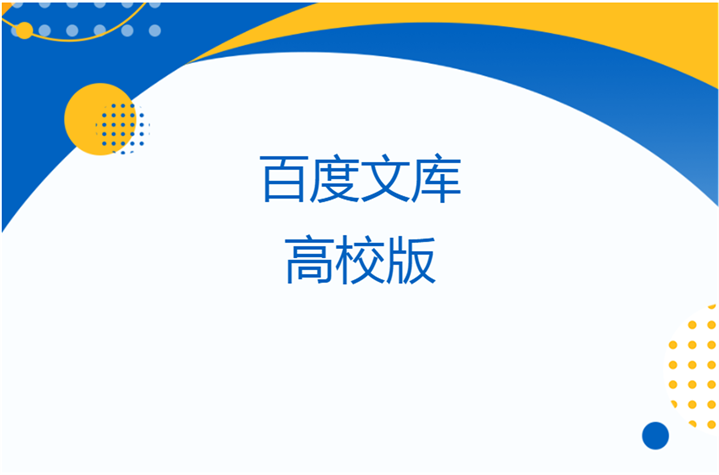 百度文库
高校版